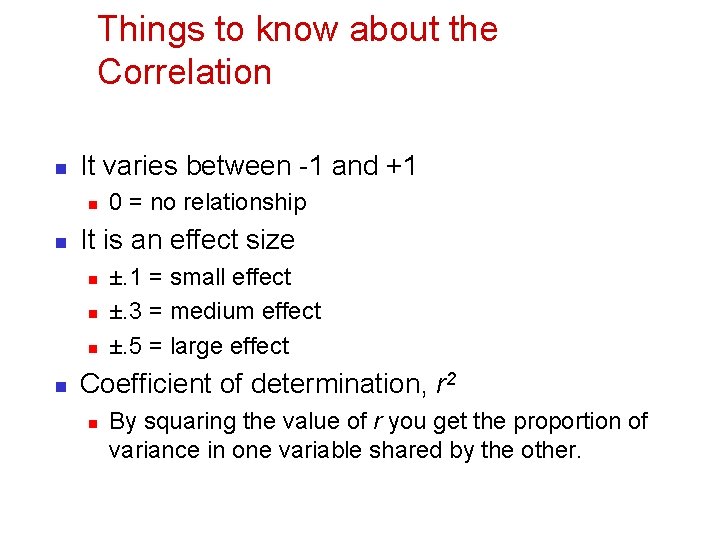 Things to know about the Correlation

- It varies between -1 and +1
  - 0 = no relationship
- It is an effect size
  - ±.1 = small effect
  - ±.3 = medium effect
  - ±.5 = large effect
- Coefficient of determination, $r^2$
  - By squaring the value of $r$ you get the proportion of variance in one variable shared by the other.